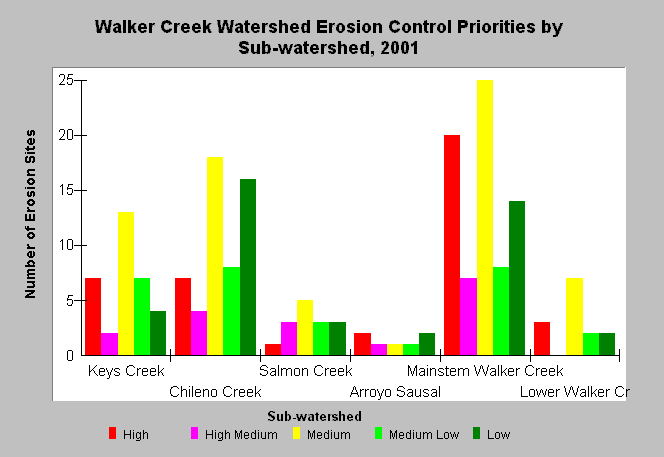 Walker Creek Watershed Erosion Control Priorities by Sub-watershed, 2001

Number of Erosion Sites

25
20
15
10
5
0

Keys Creek
Chileno Creek
Salmon Creek
Arroyo Sausal
Mainstem Walker Creek
Lower Walker Cr

Sub-watershed

High
High Medium
Medium
Medium Low
Low